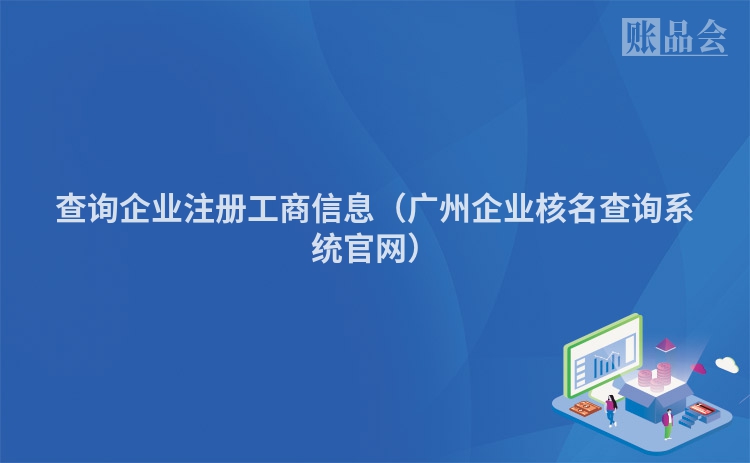 账品会

查询企业注册工商信息（广州企业核名查询系统官网）